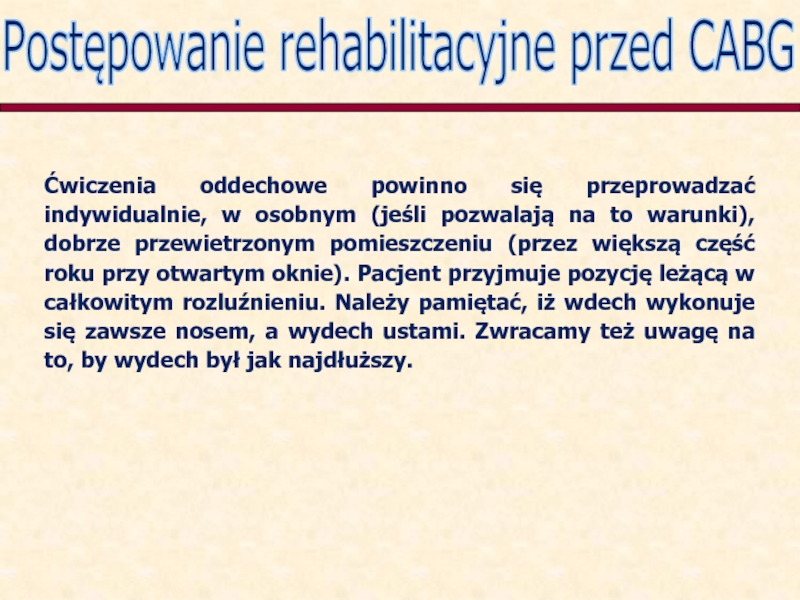 Postępowanie rehabilitacyjne przed CABG

Ćwiczenia oddechowe powinno się przeprowadzać indywidualnie, w osobnym (jeśli pozwalają na to warunki), dobrze przewietrzonym pomieszczeniu (przez większą część roku przy otwartym oknie). Pacjent przyjmuje pozycję leżącą w całkowitym rozluźnieniu. Należy pamiętać, iż wdech wykonuje się zawsze nosem, a wydech ustami. Zwracamy też uwagę na to, by wydech był jak najdłuższy.